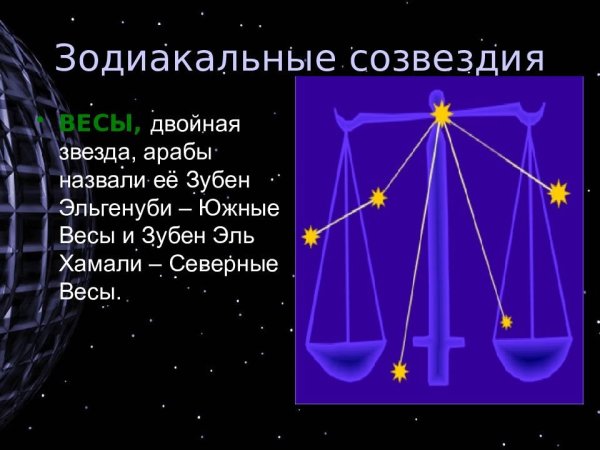 Зодиакальные созвездия

• ВЕСЫ, двойная звезда, арабы назвали её Зубен Эльгенуби – Южные Весы и Зубен Эль Хамали – Северные Весы.